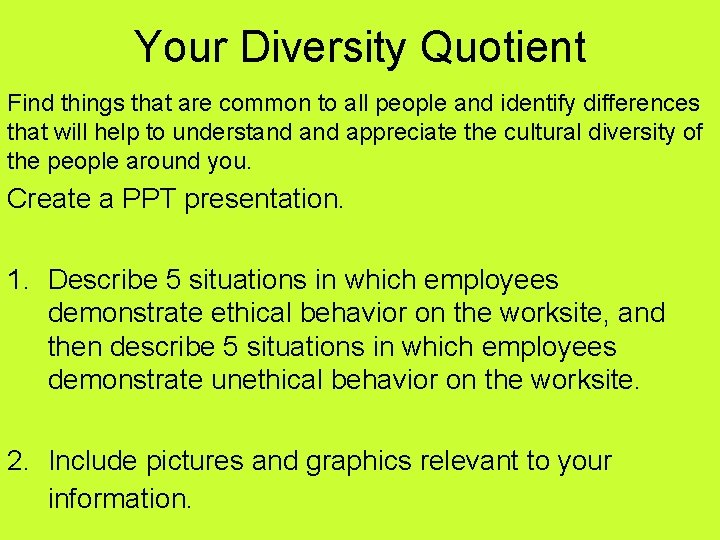 Your Diversity Quotient

Find things that are common to all people and identify differences that will help to understand and appreciate the cultural diversity of the people around you.

Create a PPT presentation.

1. Describe 5 situations in which employees demonstrate ethical behavior on the worksite, and then describe 5 situations in which employees demonstrate unethical behavior on the worksite.

2. Include pictures and graphics relevant to your information.